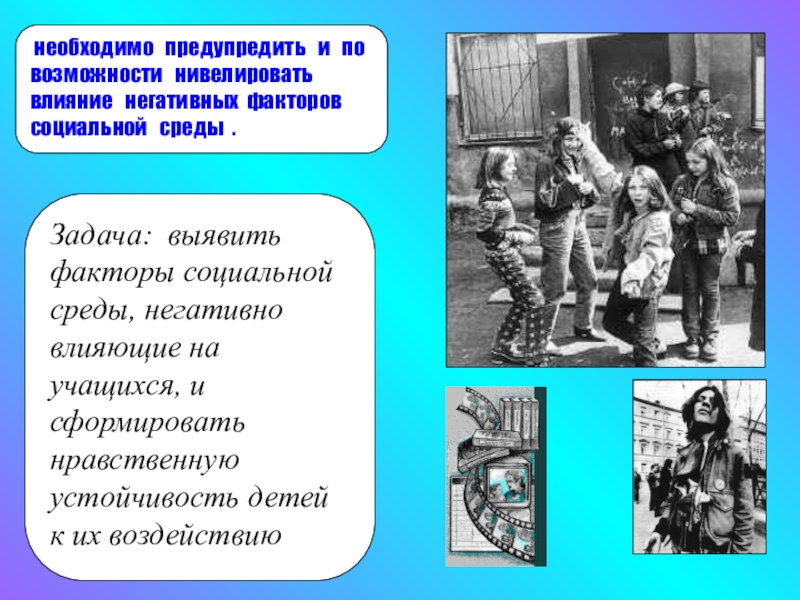 необходимо предупредить и по возможности нивелировать влияние негативных факторов социальной среды .

Задача: выявить факторы социальной среды, негативно влияющие на учащихся, и сформировать нравственную устойчивость детей к их воздействию